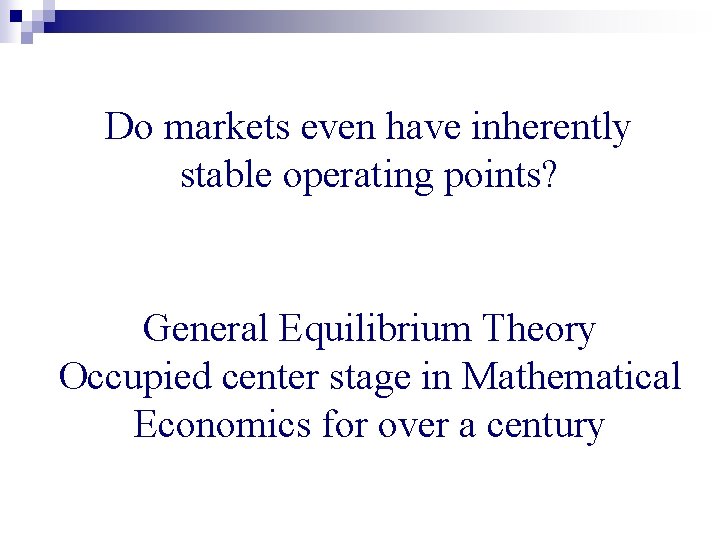 Do markets even have inherently stable operating points?

General Equilibrium Theory
Occupied center stage in Mathematical Economics for over a century